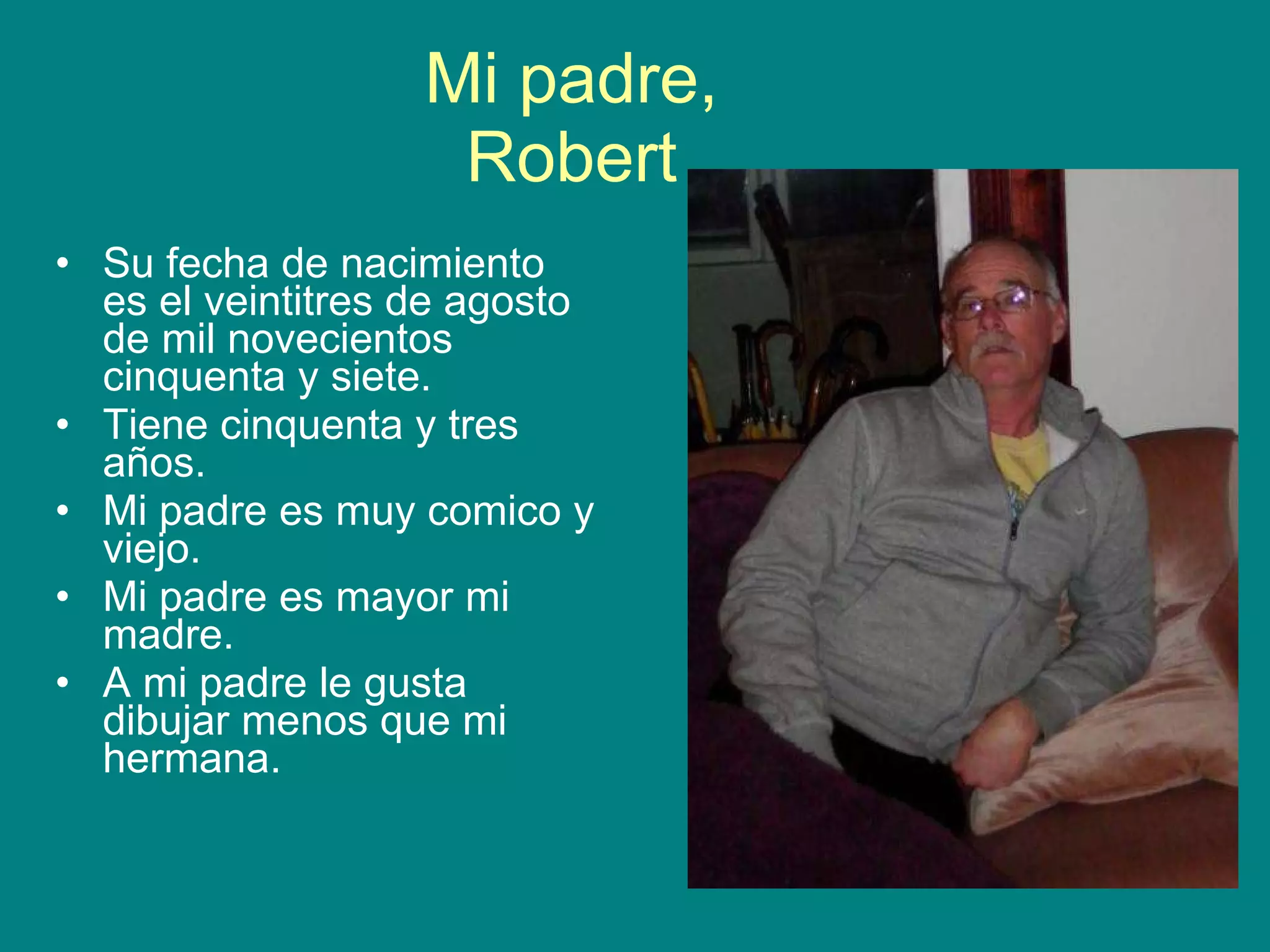 Mi padre, Robert

• Su fecha de nacimiento es el veintitres de agosto de mil novecientos cinquenta y siete.
• Tiene cinquenta y tres años.
• Mi padre es muy comico y viejo.
• Mi padre es mayor mi madre.
• A mi padre le gusta dibujar menos que mi hermana.